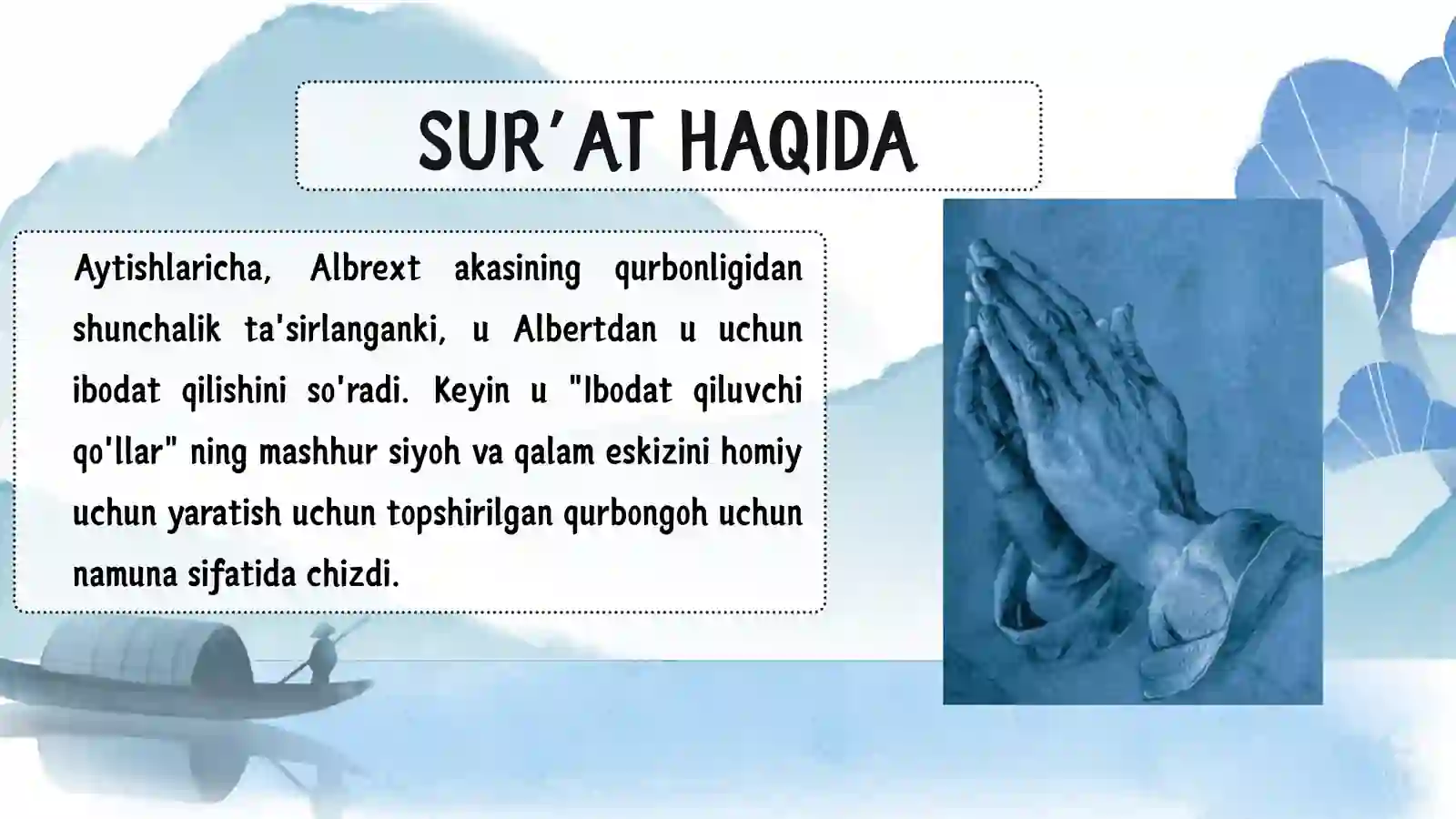 SUR'AT HAQIDA

Aytishlaricha, Albrext akasining qurbonligidan shunchalik ta'sirlanganki, u Albertdan u uchun ibodat qilishini so'radi. Keyin u "Ibodat qiluvchi qo'llar" ning mashhur siyoh va qalam eskizini homiy uchun yaratish uchun topshirilgan qurbongoh uchun namuna sifatida chizdi.